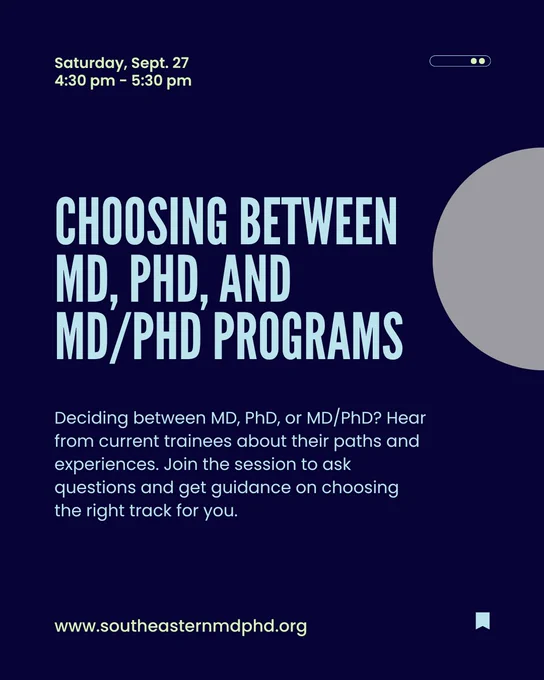 Saturday, Sept. 27
4:30 pm - 5:30 pm

CHOOSING BETWEEN MD, PHD, AND MD/PHD PROGRAMS

Deciding between MD, PhD, or MD/PhD? Hear from current trainees about their paths and experiences. Join the session to ask questions and get guidance on choosing the right track for you.

www.southeasternmdphd.org